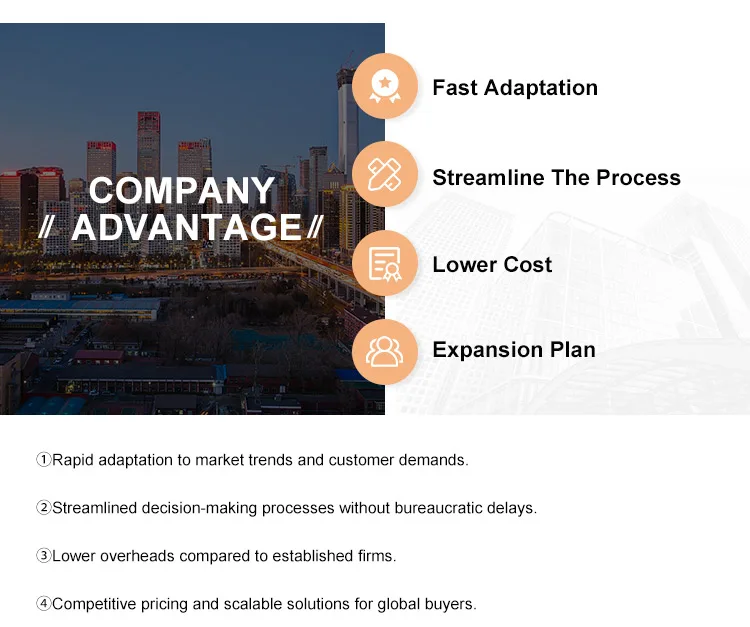 COMPANY
// ADVANTAGE //

Fast Adaptation

Streamline The Process

Lower Cost

Expansion Plan

①Rapid adaptation to market trends and customer demands.

②Streamlined decision-making processes without bureaucratic delays.

③Lower overheads compared to established firms.

④Competitive pricing and scalable solutions for global buyers.